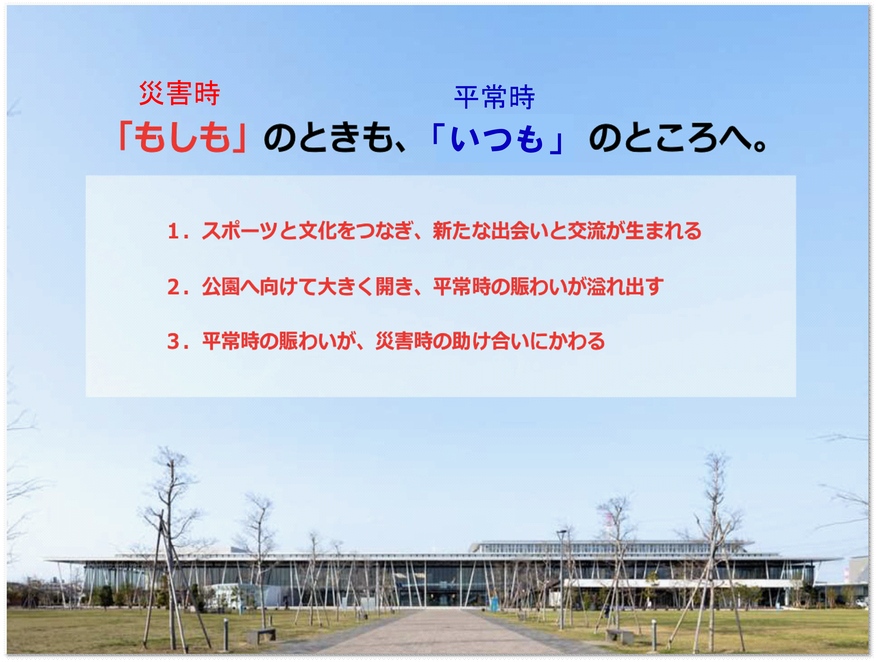 災害時　　　　平常時
「もしも」のときも、「いつも」のところへ。

1．スポーツと文化をつなぎ、新たな出会いと交流が生まれる

2．公園へ向けて大きく開き、平常時の賑わいが溢れ出す

3．平常時の賑わいが、災害時の助け合いにかわる